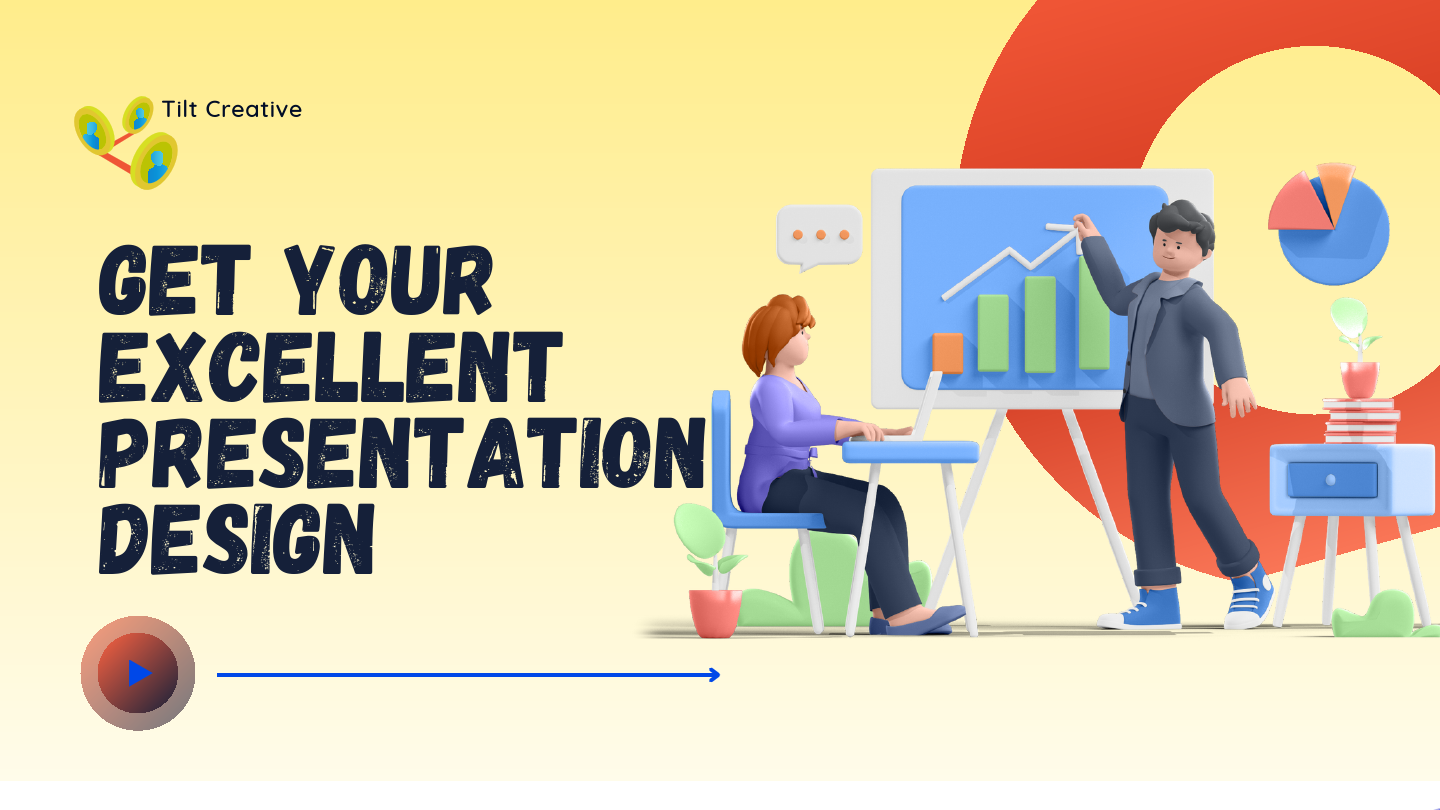 Tilt Creative

GET YOUR EXCELLENT PRESENTATION DESIGN